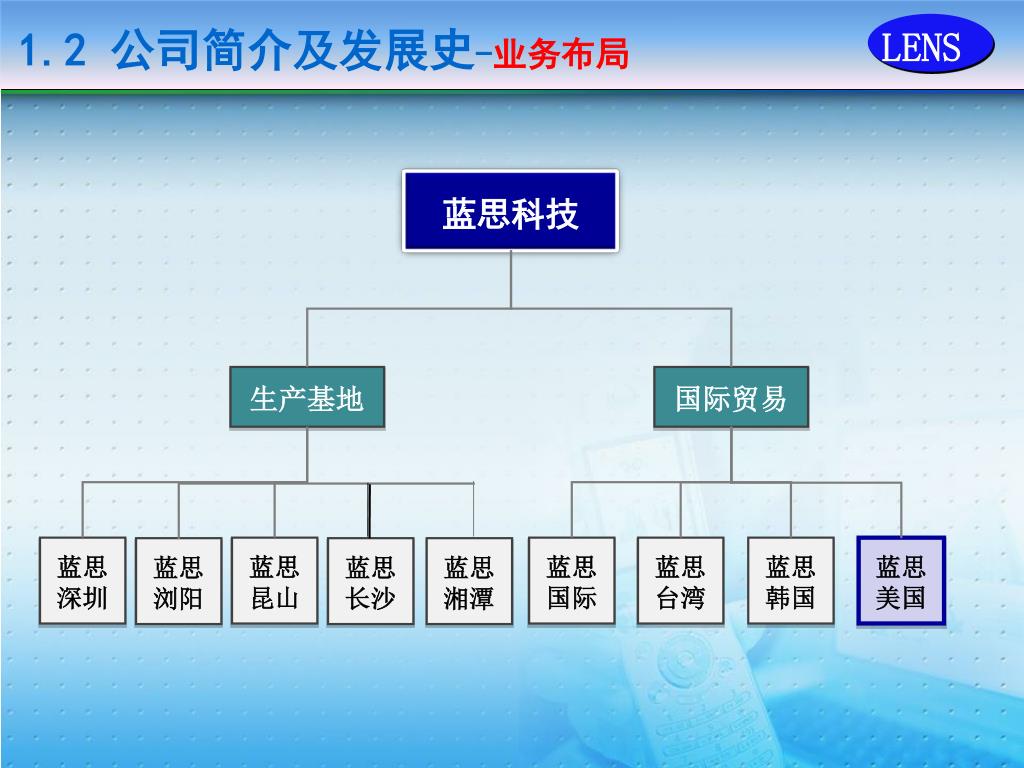 1.2 公司简介及发展史-业务布局

LENS

蓝思科技

生产基地

国际贸易

蓝思深圳

蓝思浏阳

蓝思昆山

蓝思长沙

蓝思湘潭

蓝思国际

蓝思台湾

蓝思韩国

蓝思美国